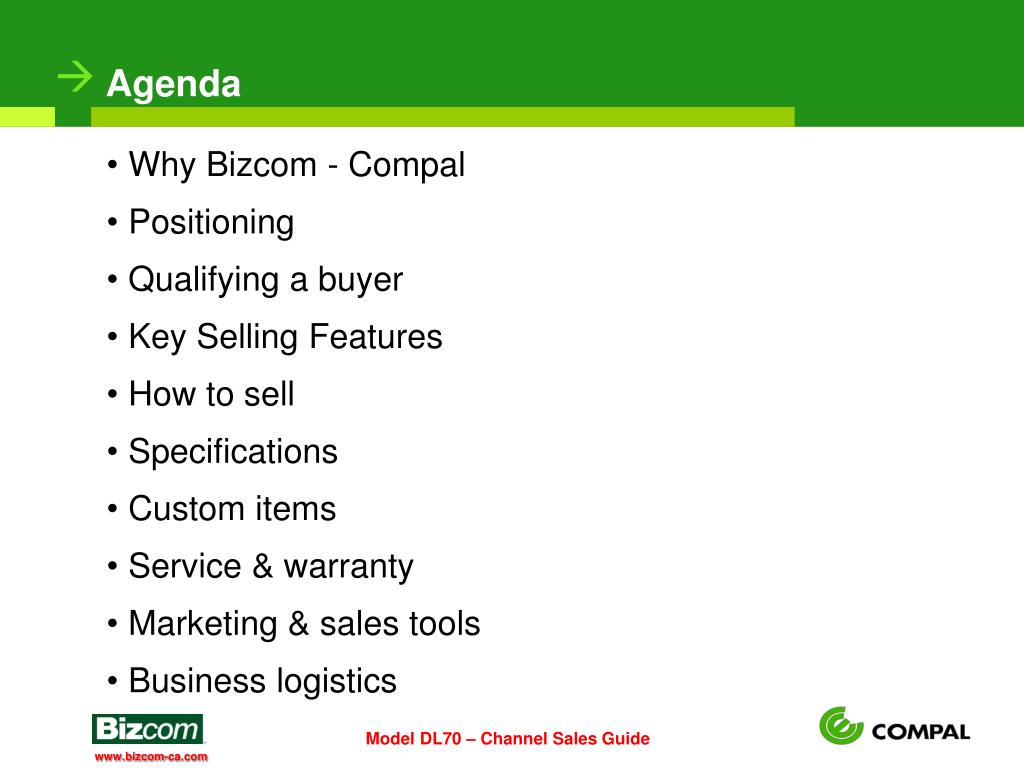 Agenda

• Why Bizcom - Compal
• Positioning
• Qualifying a buyer
• Key Selling Features
• How to sell
• Specifications
• Custom items
• Service & warranty
• Marketing & sales tools
• Business logistics

Bizcom
www.bizcom-ca.com

Model DL70 – Channel Sales Guide

COMPAL